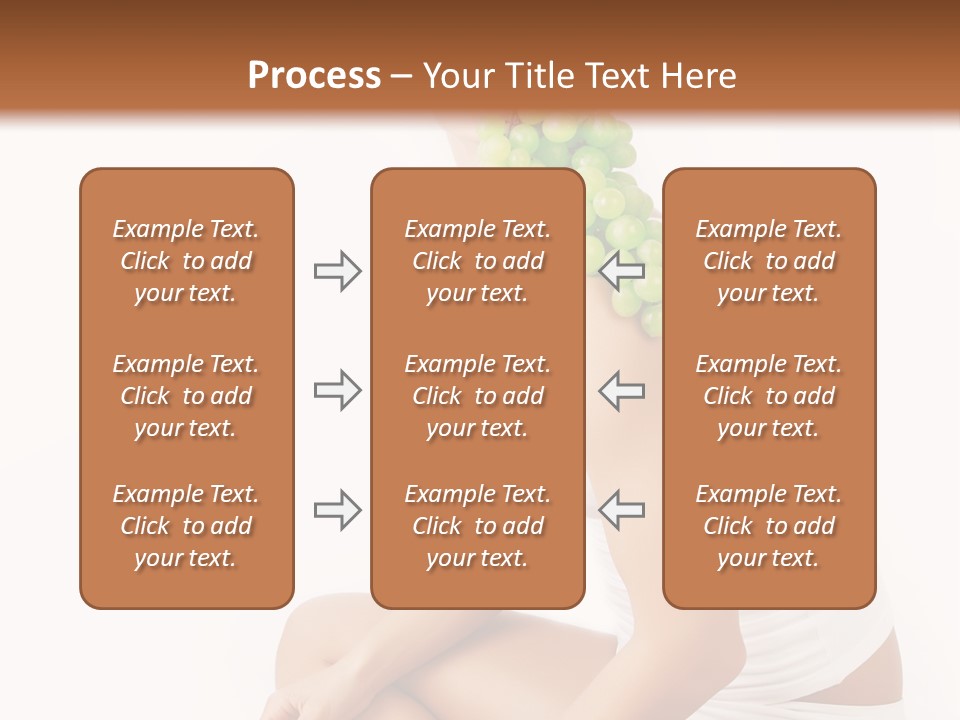 Process – Your Title Text Here

Example Text. Click to add your text.

Example Text. Click to add your text.

Example Text. Click to add your text.

Example Text. Click to add your text.

Example Text. Click to add your text.

Example Text. Click to add your text.

Example Text. Click to add your text.

Example Text. Click to add your text.

Example Text. Click to add your text.